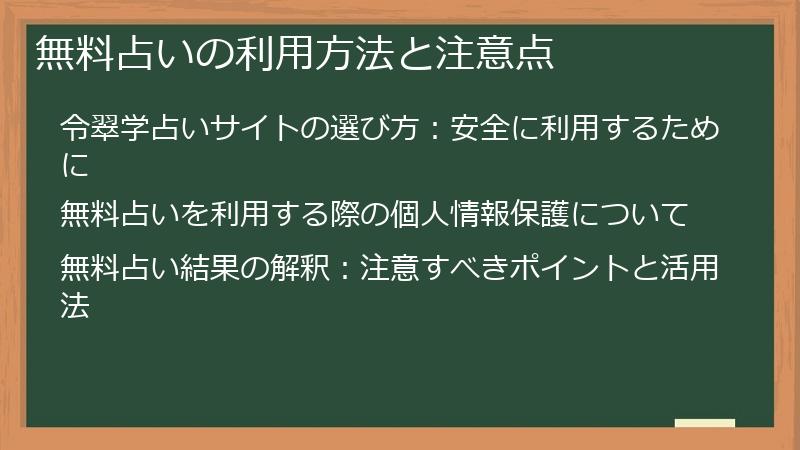 無料占いの利用方法と注意点

令翠学占いサイトの選び方：安全に利用するために

無料占いを利用する際の個人情報保護について

無料占い結果の解釈：注意すべきポイントと活用法